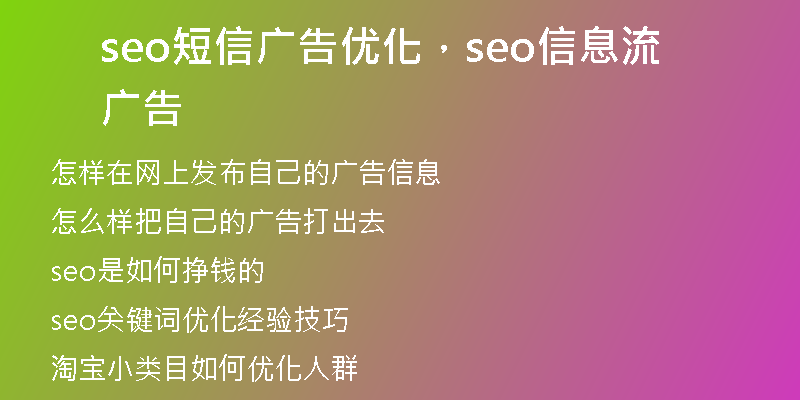 seo短信广告优化，seo信息流广告

怎样在网上发布自己的广告信息

怎么样把自己的广告打出去

seo是如何挣钱的

seo关键词优化经验技巧

淘宝小类目如何优化人群